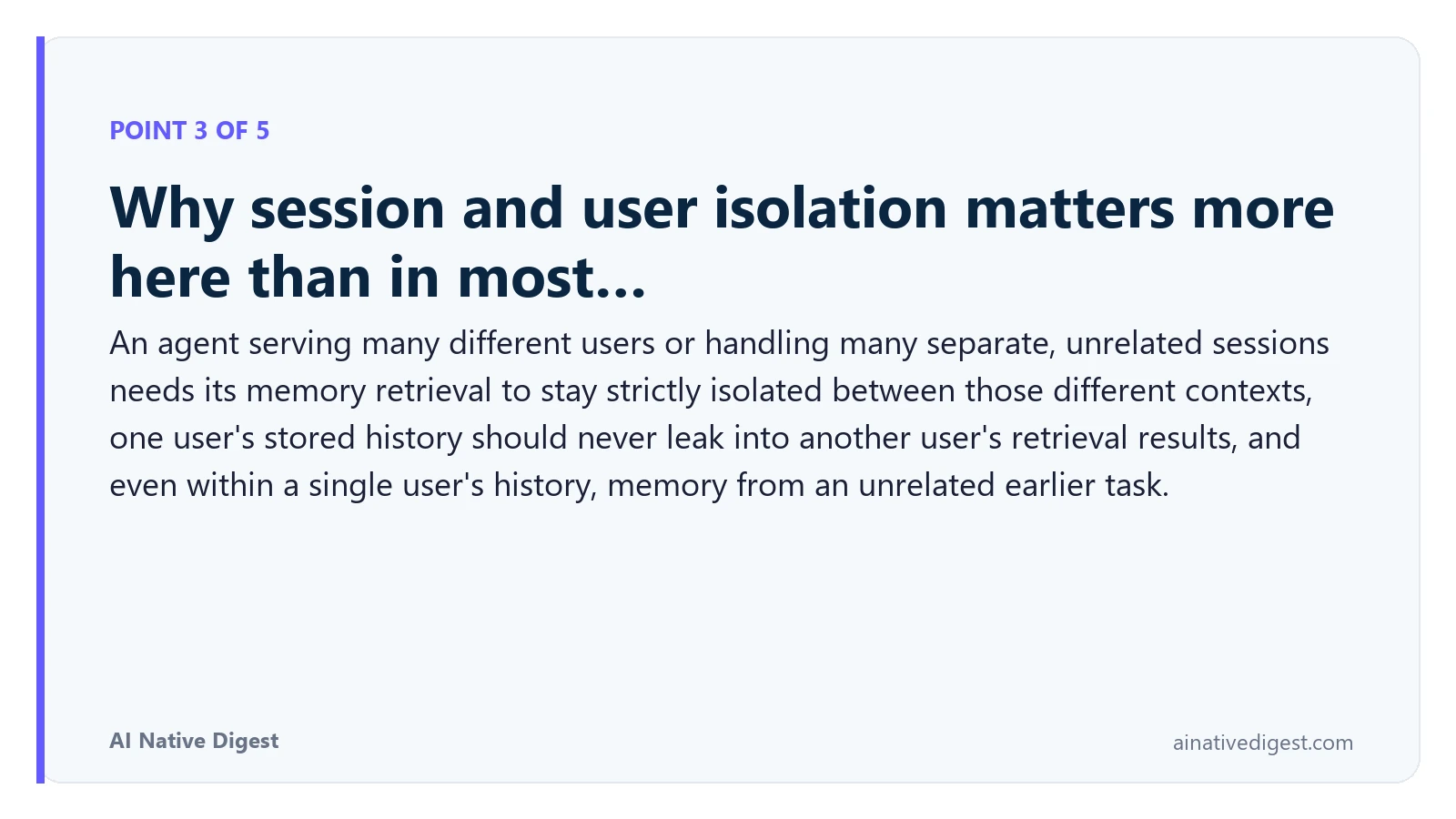 POINT 3 OF 5

Why session and user isolation matters more here than in most...

An agent serving many different users or handling many separate, unrelated sessions needs its memory retrieval to stay strictly isolated between those different contexts, one user's stored history should never leak into another user's retrieval results, and even within a single user's history, memory from an unrelated earlier task.

AI Native Digest

ainativedigest.com